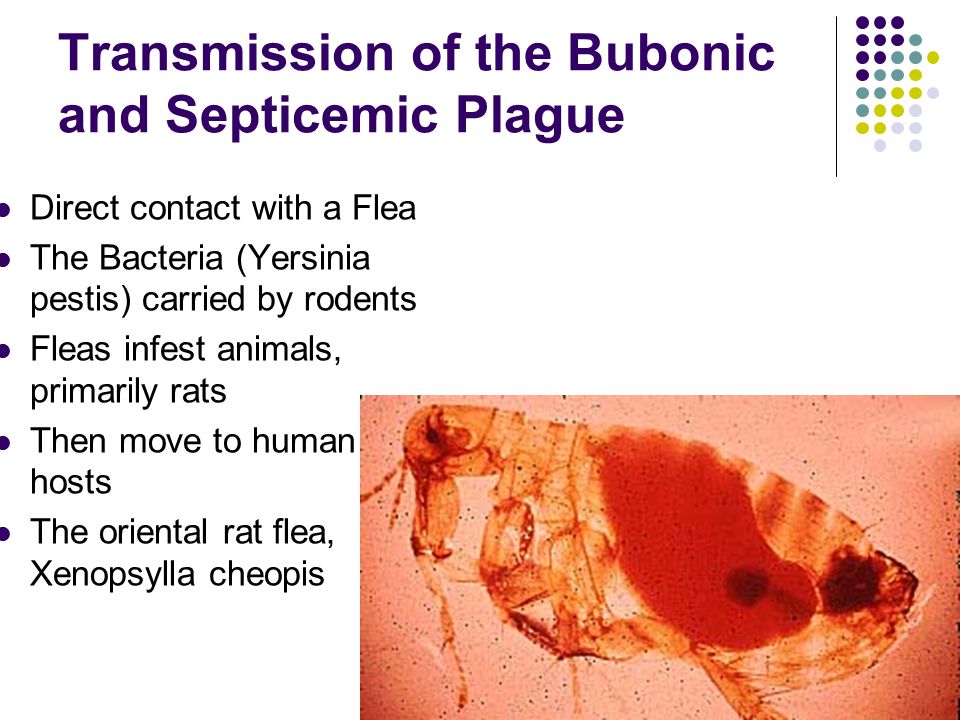 Transmission of the Bubonic and Septicemic Plague

- Direct contact with a Flea
- The Bacteria (Yersinia pestis) carried by rodents
- Fleas infest animals, primarily rats
- Then move to human hosts
- The oriental rat flea, Xenopsylla cheopis